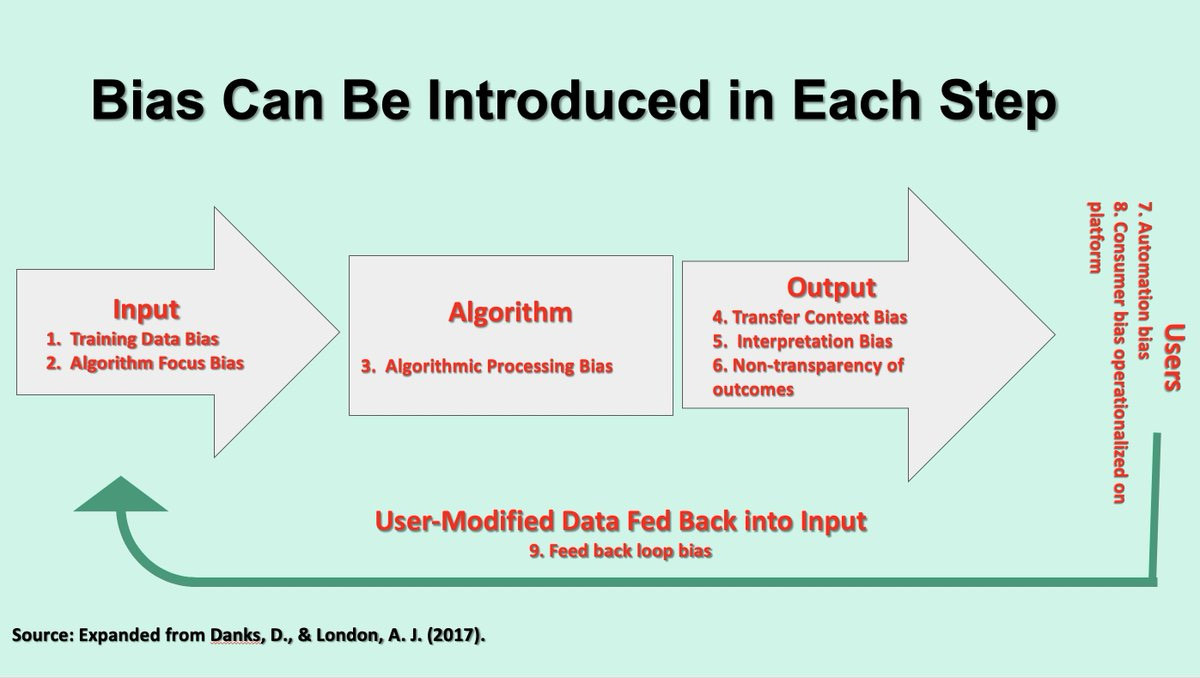 Bias Can Be Introduced in Each Step

Input
1. Training Data Bias
2. Algorithm Focus Bias

Algorithm
3. Algorithmic Processing Bias

Output
4. Transfer Context Bias
5. Interpretation Bias
6. Non-transparency of outcomes

Users
7. Automation bias
8. Consumer bias operationalized on platform

User-Modified Data Fed Back into Input
9. Feed back loop bias

Source: Expanded from Danks, D., & London, A. J. (2017).